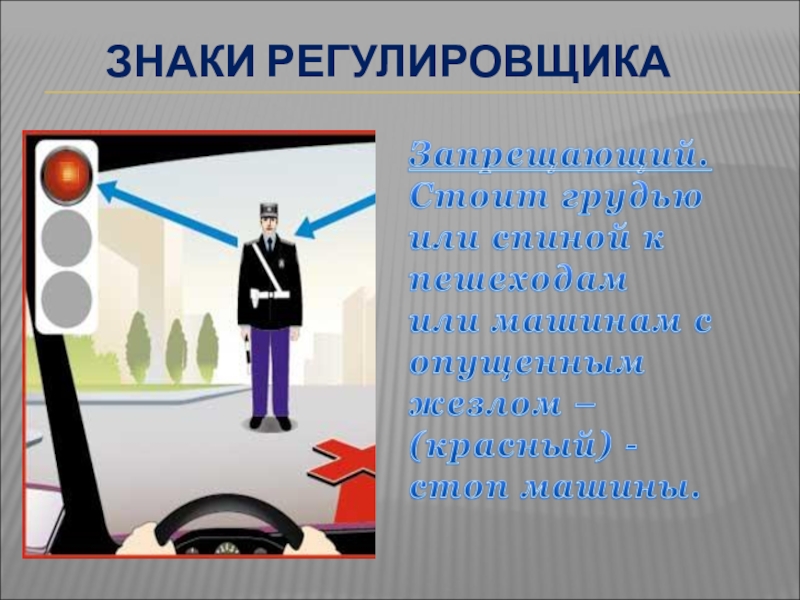 ЗНАКИ РЕГУЛИРОВЩИКА

Запрещающий.
Стоит грудью или спиной к пешеходам или машинам с опущенным жезлом – (красный) - стоп машины.